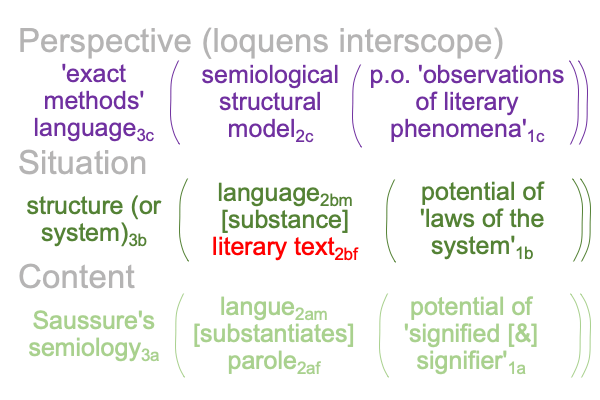 Perspective (loquens interscope)

'exact methods' language$_{3c}$ ( semiological structural model$_{2c}$ ( p.o. 'observations of literary phenomena'$_{1c}$ ))

Situation

structure (or system)$_{3b}$ ( language$_{2bm}$ [substance] literary text$_{2bf}$ ( potential of 'laws of the system'$_{1b}$ ))

Content

Saussure's semiology$_{3a}$ ( langue$_{2am}$ [substantiates] parole$_{2af}$ ( potential of 'signified [&] signifier'$_{1a}$ ))